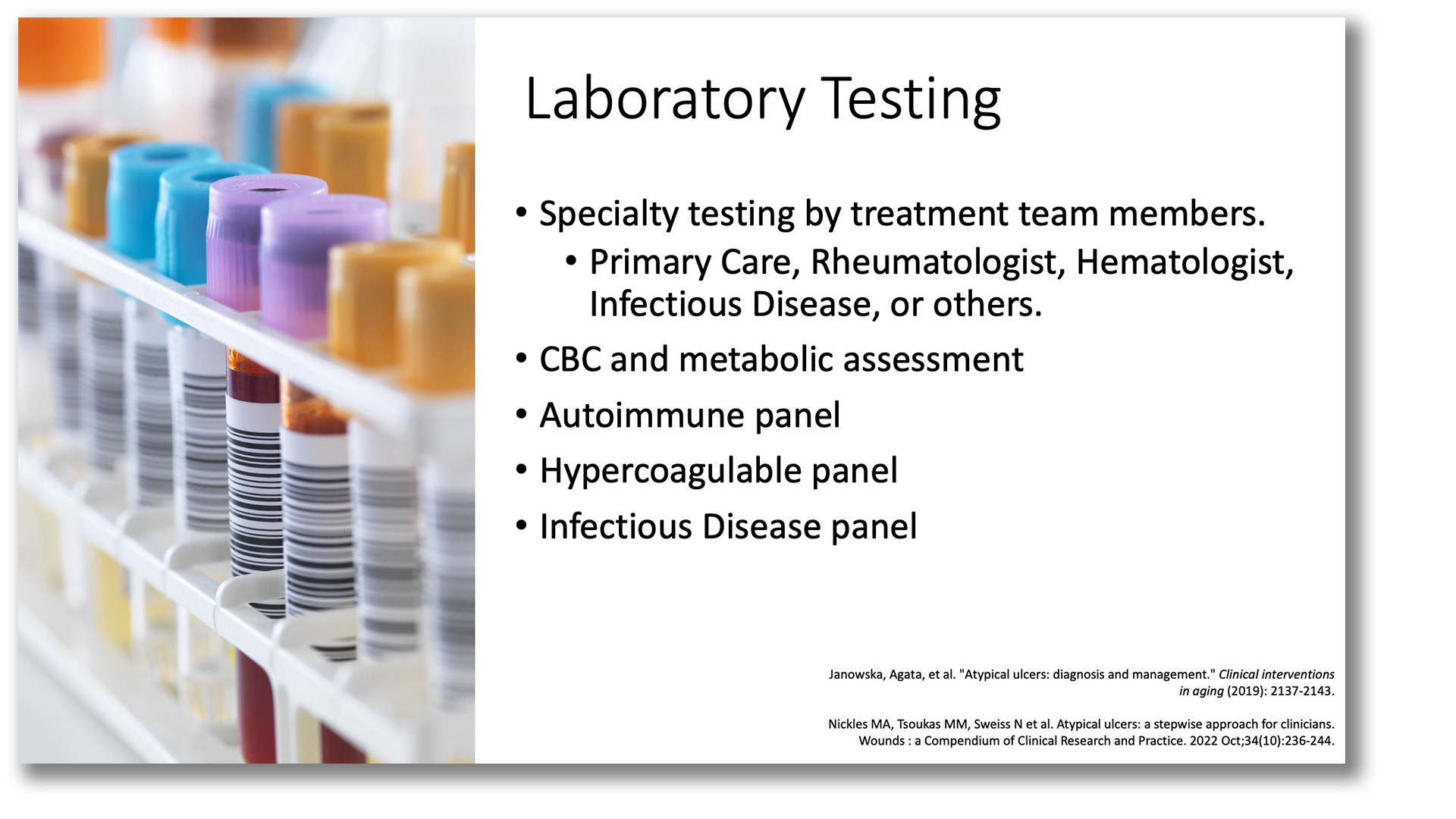 Laboratory Testing

• Specialty testing by treatment team members.
  • Primary Care, Rheumatologist, Hematologist, Infectious Disease, or others.
• CBC and metabolic assessment
• Autoimmune panel
• Hypercoagulable panel
• Infectious Disease panel

Janowska, Agata, et al. "Atypical ulcers: diagnosis and management." Clinical interventions in aging (2019): 2137-2143.

Nickles MA, Tsoukas MM, Sweiss N et al. Atypical ulcers: a stepwise approach for clinicians. Wounds : a Compendium of Clinical Research and Practice. 2022 Oct;34(10):236-244.